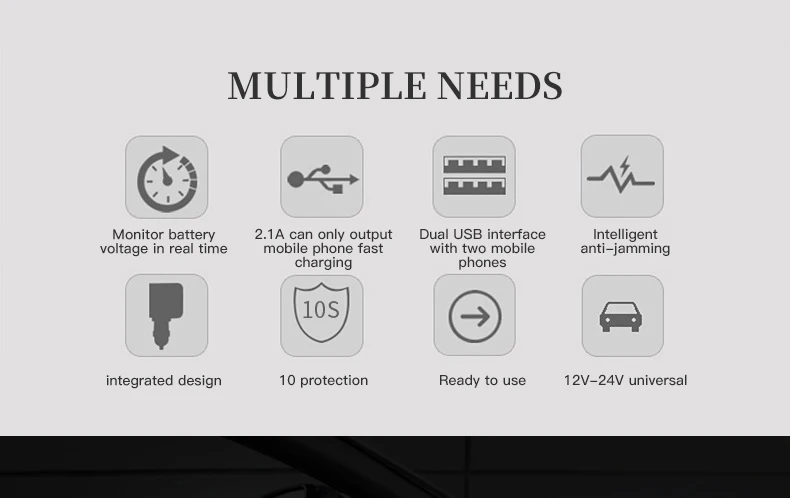 MULTIPLE NEEDS

Monitor battery voltage in real time

2.1A can only output mobile phone fast charging

Dual USB interface with two mobile phones

Intelligent anti-jamming

integrated design

10S

10 protection

Ready to use

12V-24V universal